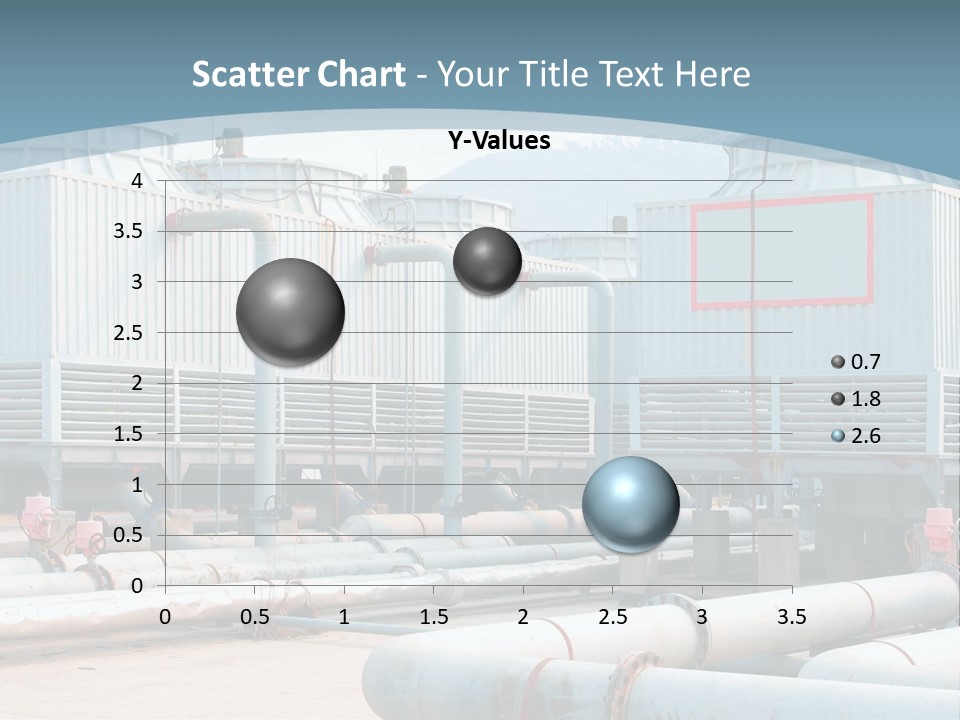 Scatter Chart - Your Title Text Here

Y-Values

4
3.5
3
2.5
2
1.5
1
0.5
0

0 0.5 1 1.5 2 2.5 3 3.5

0.7
1.8
2.6